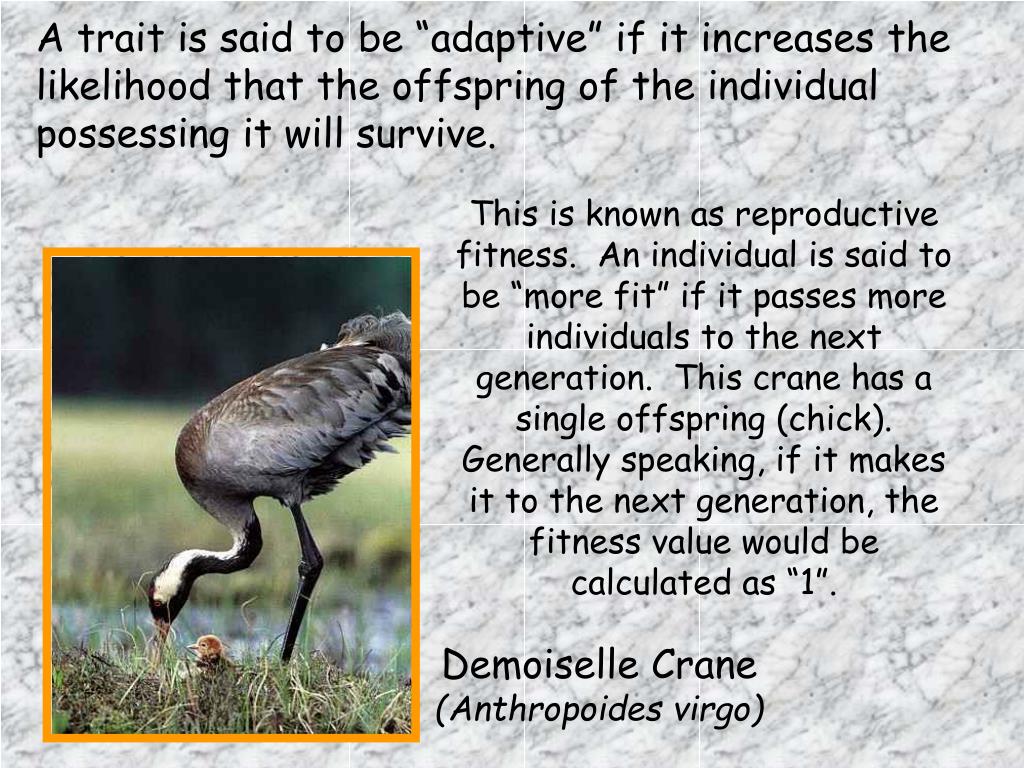 A trait is said to be “adaptive” if it increases the likelihood that the offspring of the individual possessing it will survive.

This is known as reproductive fitness. An individual is said to be “more fit” if it passes more individuals to the next generation. This crane has a single offspring (chick). Generally speaking, if it makes it to the next generation, the fitness value would be calculated as “1”.

Demoiselle Crane
(Anthropoides virgo)